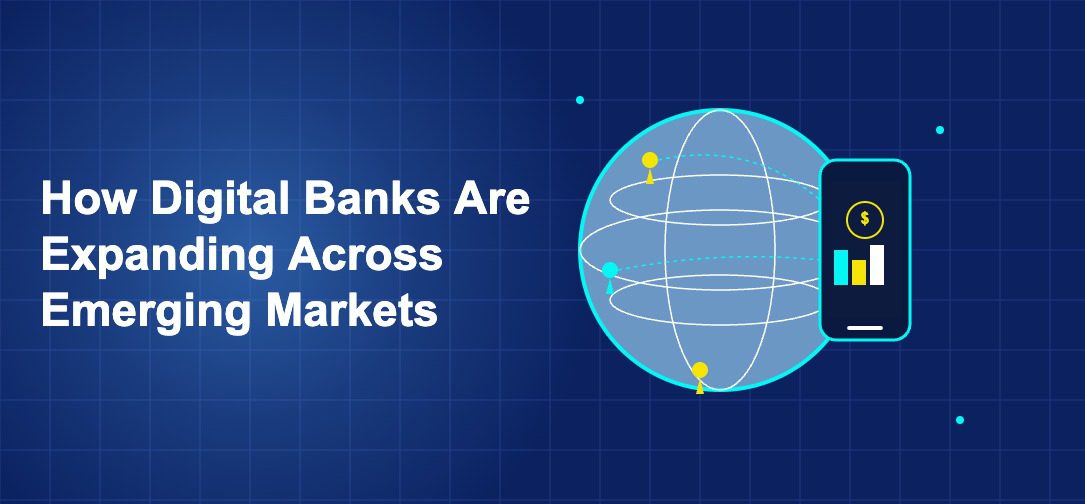 How Digital Banks Are Expanding Across Emerging Markets

$